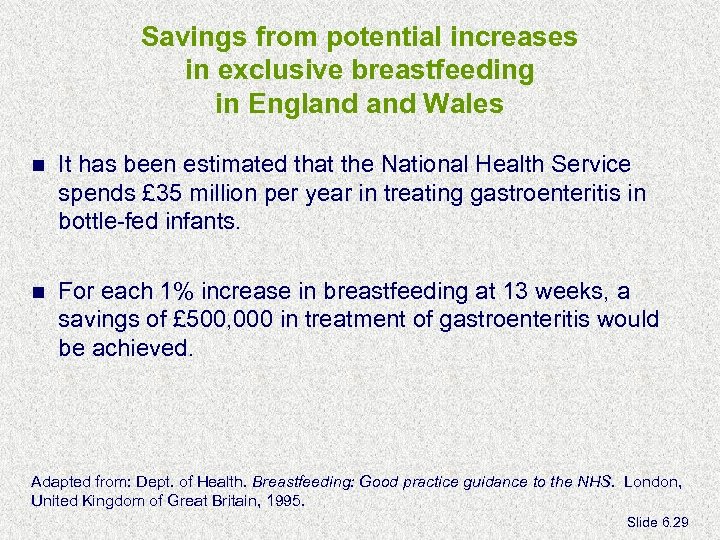 Savings from potential increases in exclusive breastfeeding in England and Wales

■ It has been estimated that the National Health Service spends £35 million per year in treating gastroenteritis in bottle-fed infants.

■ For each 1% increase in breastfeeding at 13 weeks, a savings of £500,000 in treatment of gastroenteritis would be achieved.

Adapted from: Dept. of Health. Breastfeeding: Good practice guidance to the NHS. London, United Kingdom of Great Britain, 1995.

Slide 6.29